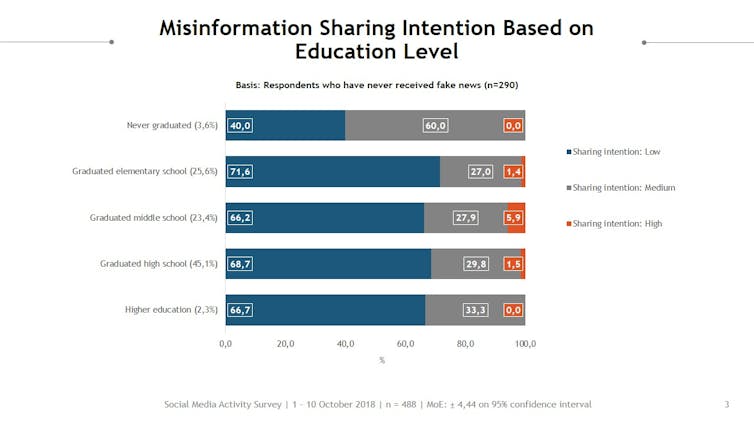 Misinformation Sharing Intention Based on Education Level

Basis: Respondents who have never received fake news (n=290)

Never graduated (3,6%) 40,0 60,0 0,0

Graduated elementary school (25,6%) 71,6 27,0 1,4

Graduated middle school (23,4%) 66,2 27,9 5,9

Graduated high school (45,1%) 68,7 29,8 1,5

Higher education (2,3%) 66,7 33,3 0,0

0,0 20,0 40,0 60,0 80,0 100,0

%

Sharing intention: Low

Sharing intention: Medium

Sharing intention: High

Social Media Activity Survey | 1 - 10 October 2018 | n = 488 | MoE: ± 4,44 on 95% confidence interval

3